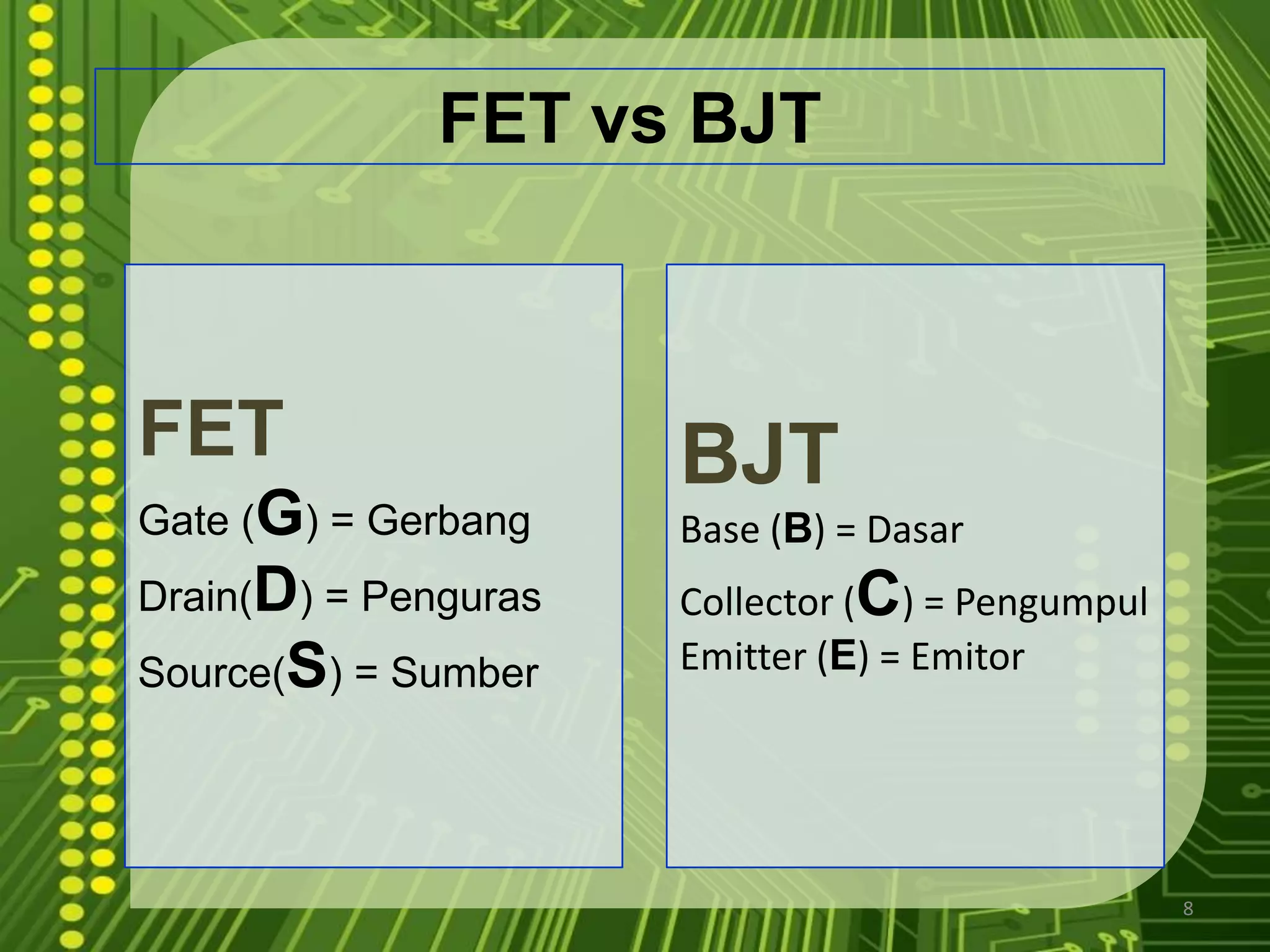 FET vs BJT

FET

Gate (G) = Gerbang

Drain(D) = Penguras

Source(S) = Sumber

BJT

Base (B) = Dasar

Collector (C) = Pengumpul

Emitter (E) = Emitor

8